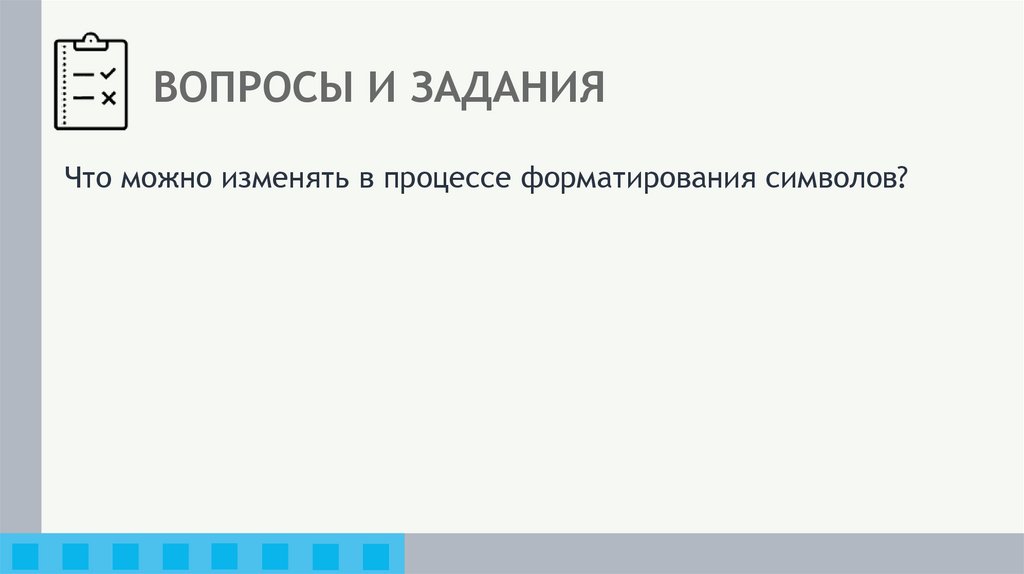 ВОПРОСЫ И ЗАДАНИЯ

Что можно изменять в процессе форматирования символов?